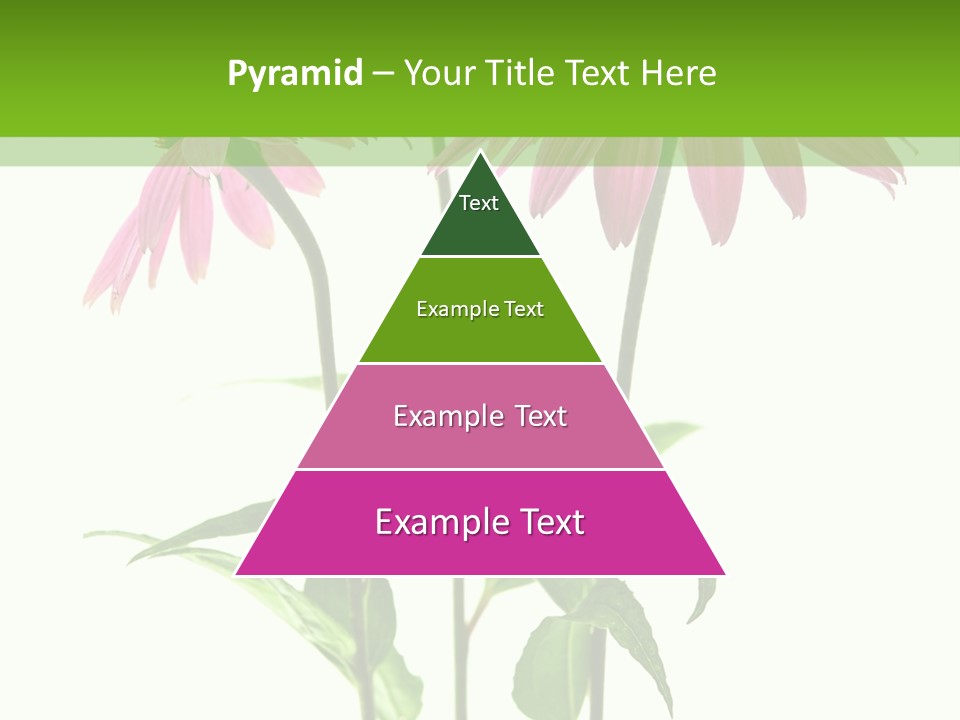 Pyramid – Your Title Text Here

Text

Example Text

Example Text

Example Text